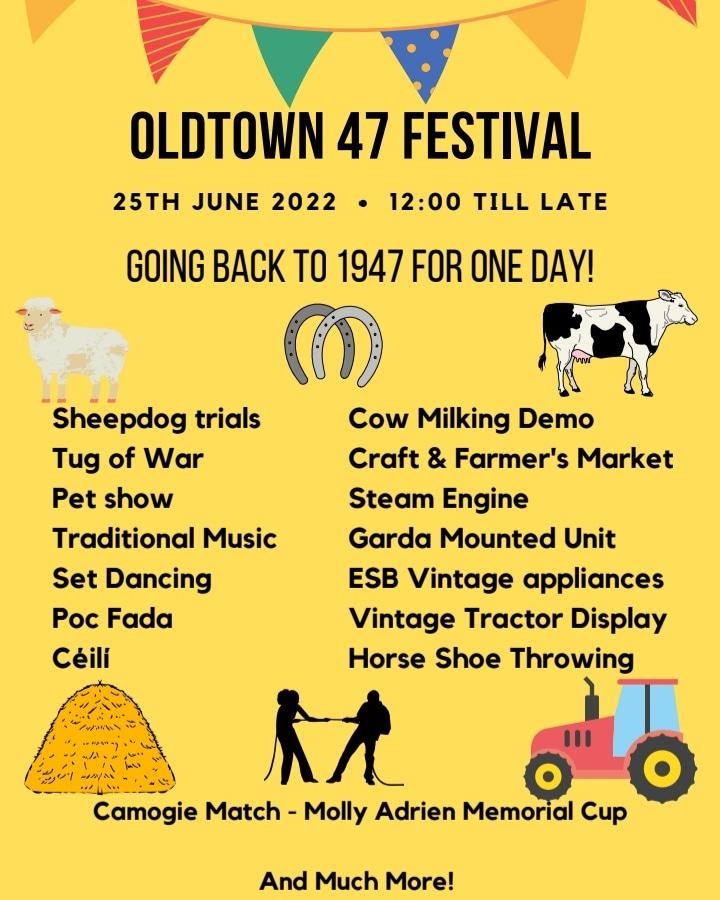 OLDTOWN 47 FESTIVAL

25TH JUNE 2022 • 12:00 TILL LATE

GOING BACK TO 1947 FOR ONE DAY!

Sheepdog trials
Tug of War
Pet show
Traditional Music
Set Dancing
Poc Fada
Céilí

Cow Milking Demo
Craft & Farmer's Market
Steam Engine
Garda Mounted Unit
ESB Vintage appliances
Vintage Tractor Display
Horse Shoe Throwing

Camogie Match - Molly Adrien Memorial Cup

And Much More!